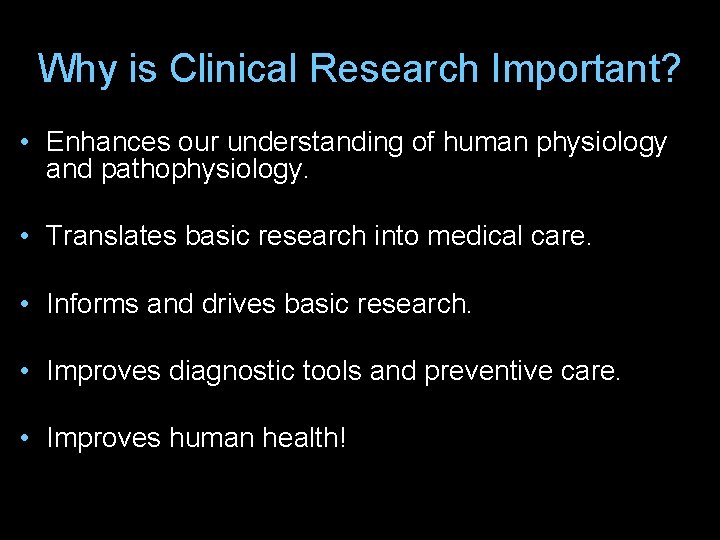 Why is Clinical Research Important?

• Enhances our understanding of human physiology and pathophysiology.

• Translates basic research into medical care.

• Informs and drives basic research.

• Improves diagnostic tools and preventive care.

• Improves human health!